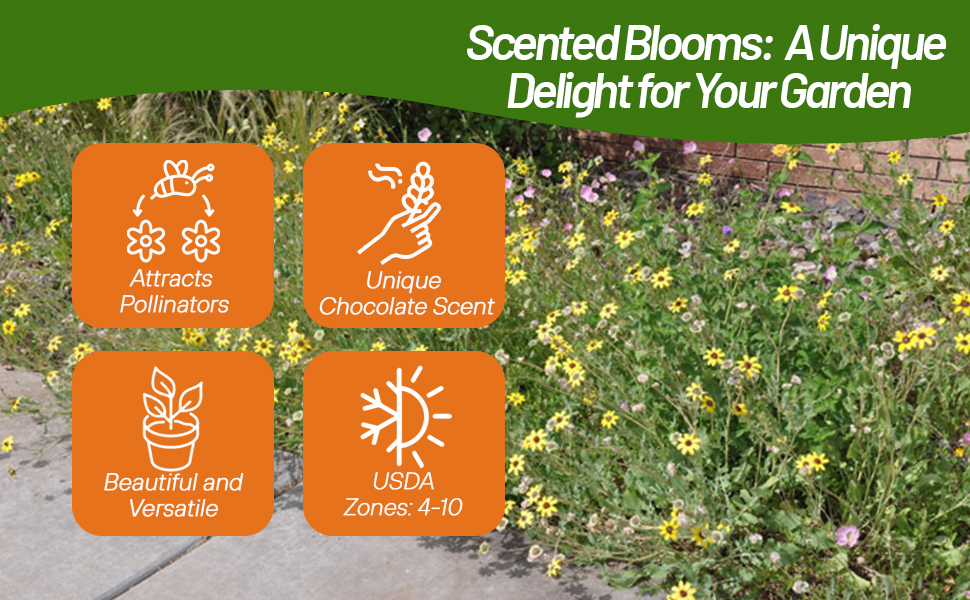 Scented Blooms: A Unique Delight for Your Garden

Attracts Pollinators

Unique Chocolate Scent

Beautiful and Versatile

USDA Zones: 4-10